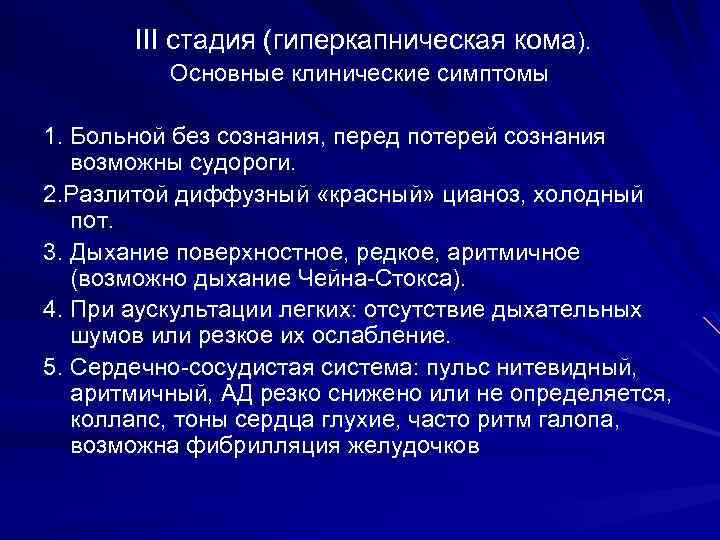 III стадия (гиперкапническая кома).
Основные клинические симптомы

1. Больной без сознания, перед потерей сознания возможны судороги.

2.Разлитой диффузный «красный» цианоз, холодный пот.

3. Дыхание поверхностное, редкое, аритмичное (возможно дыхание Чейна-Стокса).

4. При аускультации легких: отсутствие дыхательных шумов или резкое их ослабление.

5. Сердечно-сосудистая система: пульс нитевидный, аритмичный, АД резко снижено или не определяется, коллапс, тоны сердца глухие, часто ритм галопа, возможна фибрилляция желудочков